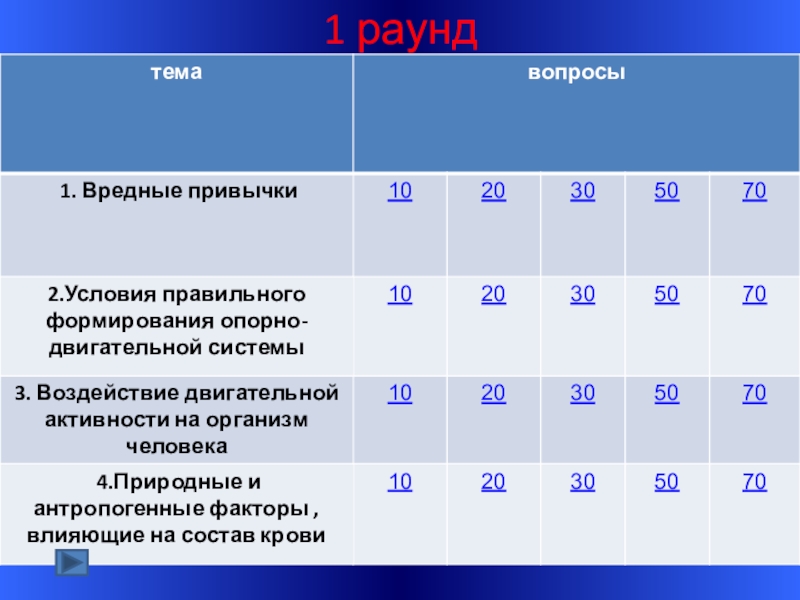 1 раунд

| тема | вопросы | | | | |
|---|---|---|---|---|---|
| 1. Вредные привычки | 10 | 20 | 30 | 50 | 70 |
| 2.Условия правильного формирования опорно-двигательной системы | 10 | 20 | 30 | 50 | 70 |
| 3. Воздействие двигательной активности на организм человека | 10 | 20 | 30 | 50 | 70 |
| 4.Природные и антропогенные факторы , влияющие на состав крови | 10 | 20 | 30 | 50 | 70 |